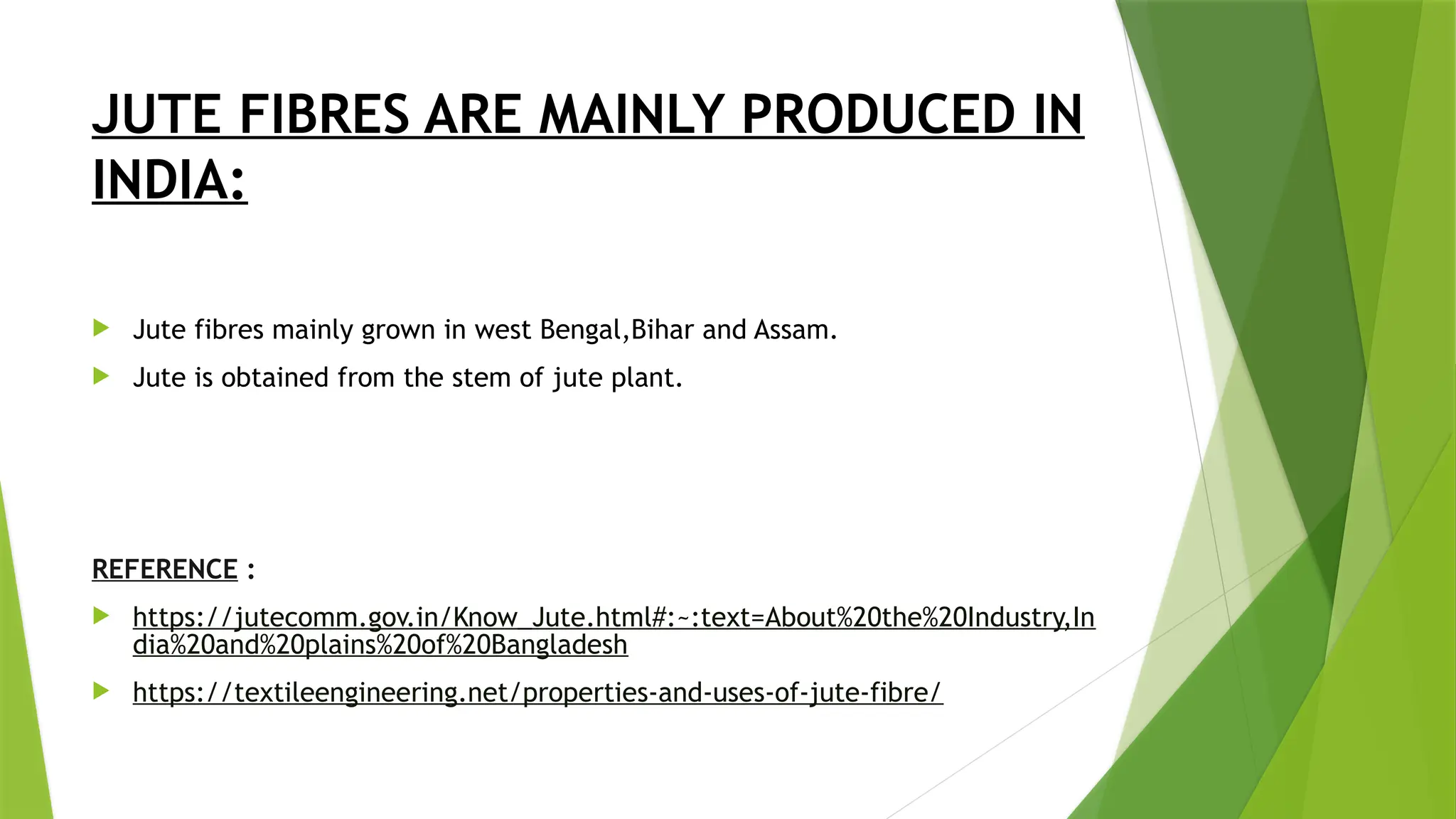 JUTE FIBRES ARE MAINLY PRODUCED IN INDIA:

Jute fibres mainly grown in west Bengal,Bihar and Assam.

Jute is obtained from the stem of jute plant.

REFERENCE :

https://jutecomm.gov.in/Know_Jute.html#:~:text=About%20the%20Industry,India%20and%20plains%20of%20Bangladesh

https://textileengineering.net/properties-and-uses-of-jute-fibre/